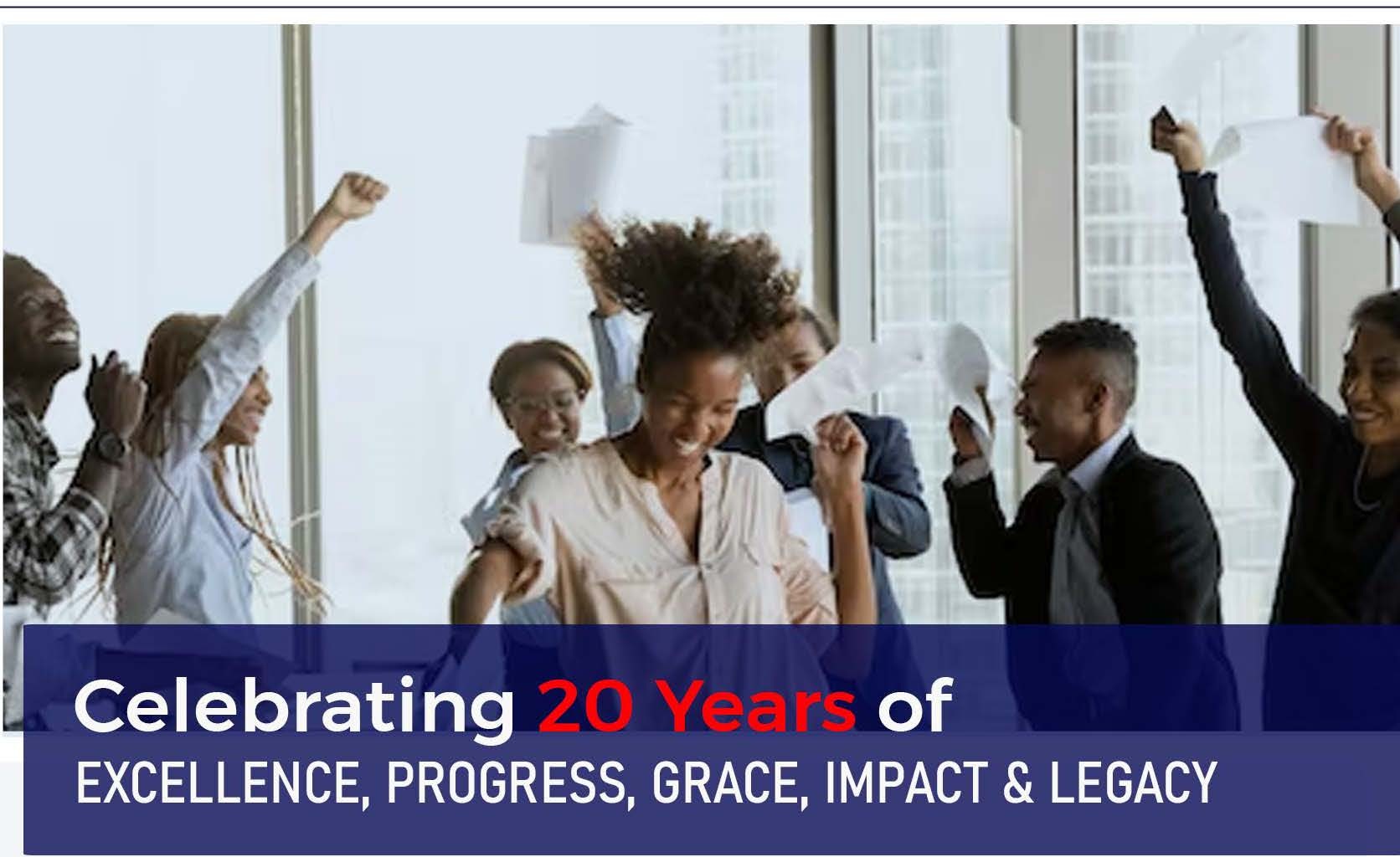 Celebrating 20 Years of
EXCELLENCE, PROGRESS, GRACE, IMPACT & LEGACY